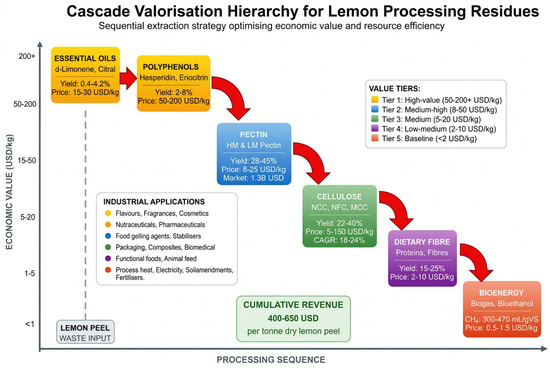 Cascade Valorisation Hierarchy for Lemon Processing Residues

Sequential extraction strategy optimising economic value and resource efficiency

ECONOMIC VALUE (USD/kg)

200+
50-200
15-50
5-20
1-5
<1

ESSENTIAL OILS
d-Limonene, Citral
Yield: 0.4-4.2%
Price: 15-30 USD/kg

POLYPHENOLS
Hesperidin, Eriocitrin
Yield: 2-8%
Price: 50-200 USD/kg

PECTIN
HM & LM Pectin
Yield: 28-45%
Price: 8-25 USD/kg
Market: 1.3B USD

CELLULOSE
NCC, NFC, MCC
Yield: 22-40%
Price: 5-150 USD/kg
CAGR: 18-24%

DIETARY FIBRE
Proteins, Fibres
Yield: 15-25%
Price: 2-10 USD/kg

BIOENERGY
Biogas, Bioethanol
$CH_4$: 300-470 mL/gVS
Price: 0.5-1.5 USD/kg

VALUE TIERS:
Tier 1: High-value (50-200+ USD/kg)
Tier 2: Medium-high (8-50 USD/kg)
Tier 3: Medium (5-20 USD/kg)
Tier 4: Low-medium (2-10 USD/kg)
Tier 5: Baseline (<2 USD/kg)

INDUSTRIAL APPLICATIONS
Flavours, Fragrances, Cosmetics
Nutraceuticals, Pharmaceuticals
Food gelling agents, Stabilisers
Packaging, Composites, Biomedical
Functional foods, Animal feed
Process heat, Electricity, Soilamendments, Fertilisers.

CUMULATIVE REVENUE
400-650 USD
per tonne dry lemon peel

LEMON PEEL
WASTE INPUT

PROCESSING SEQUENCE